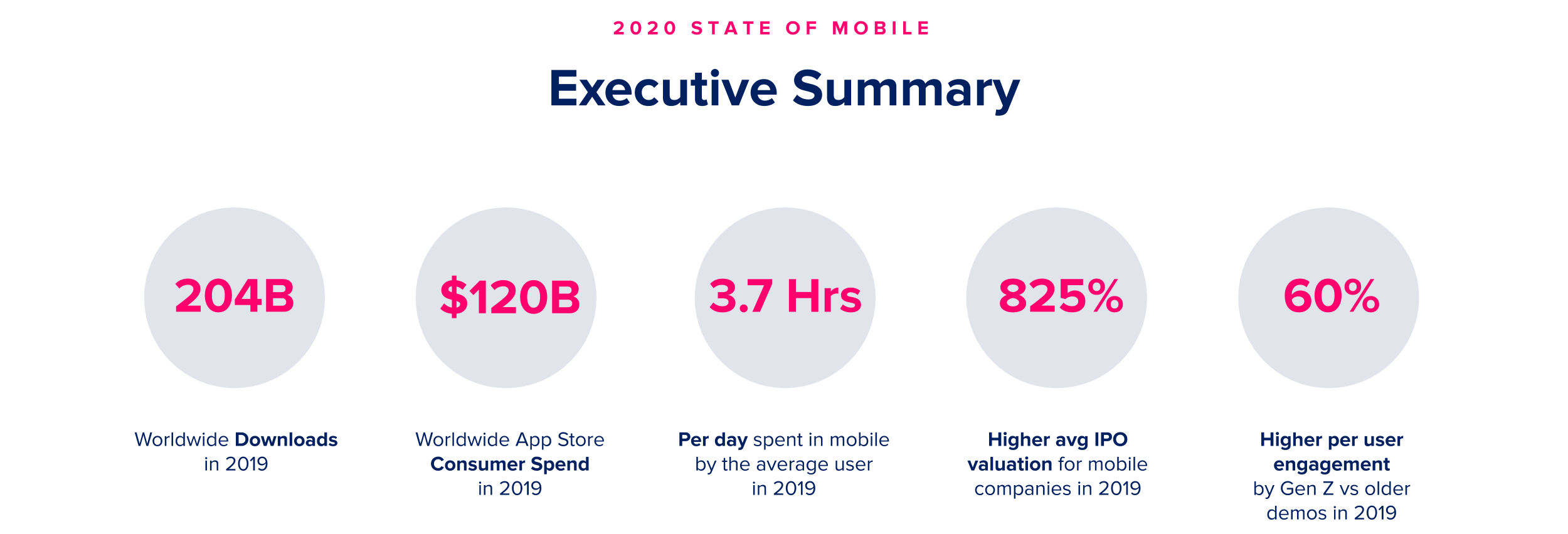 2020 STATE OF MOBILE

Executive Summary

204B

Worldwide Downloads in 2019

$120B

Worldwide App Store Consumer Spend in 2019

3.7 Hrs

Per day spent in mobile by the average user in 2019

825%

Higher avg IPO valuation for mobile companies in 2019

60%

Higher per user engagement by Gen Z vs older demos in 2019